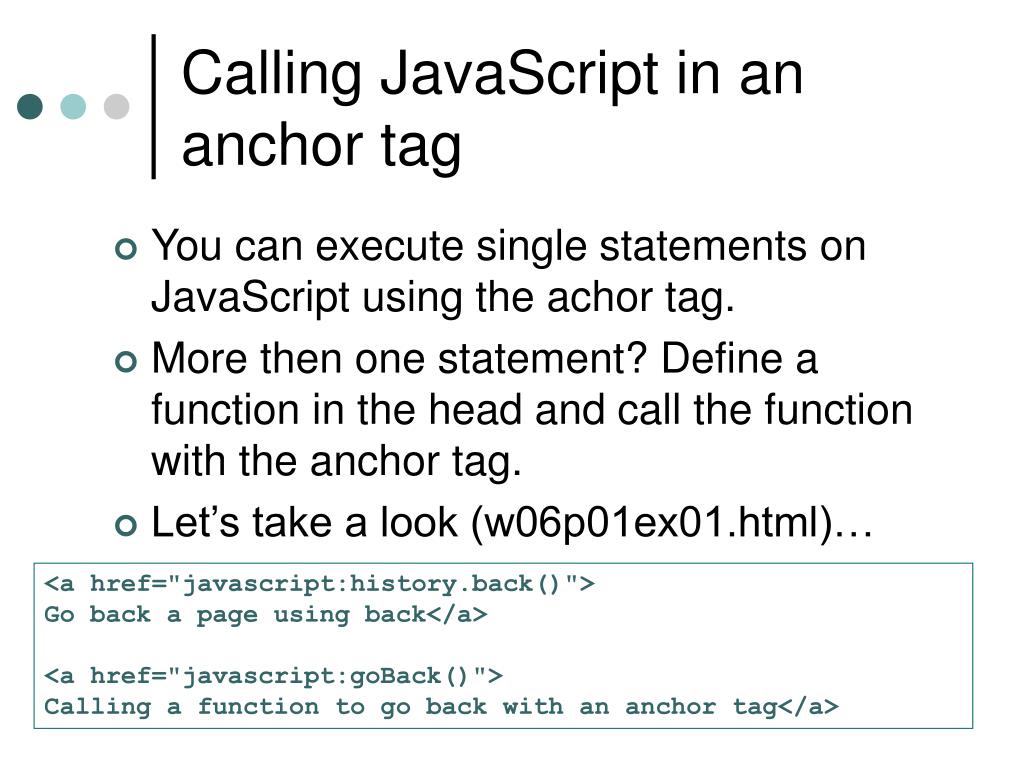 Calling JavaScript in an anchor tag

You can execute single statements on JavaScript using the achor tag.

More then one statement? Define a function in the head and call the function with the anchor tag.

Let’s take a look (w06p01ex01.html)…

<a href="javascript:history.back()">
Go back a page using back</a>

<a href="javascript:goBack()">
Calling a function to go back with an anchor tag</a>